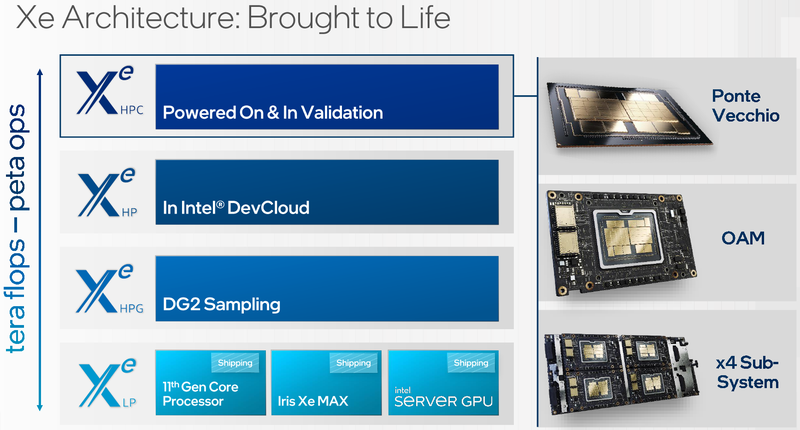 Xe Architecture: Brought to Life

tera flops – peta ops

$X^e$ HPC
Powered On & In Validation

$X^e$ HP
In Intel® DevCloud

$X^e$ HPG
DG2 Sampling

$X^e$ LP
Shipping
11th Gen Core Processor
Shipping
Iris Xe MAX
Shipping
intel SERVER GPU

Ponte Vecchio

OAM

x4 Sub-System